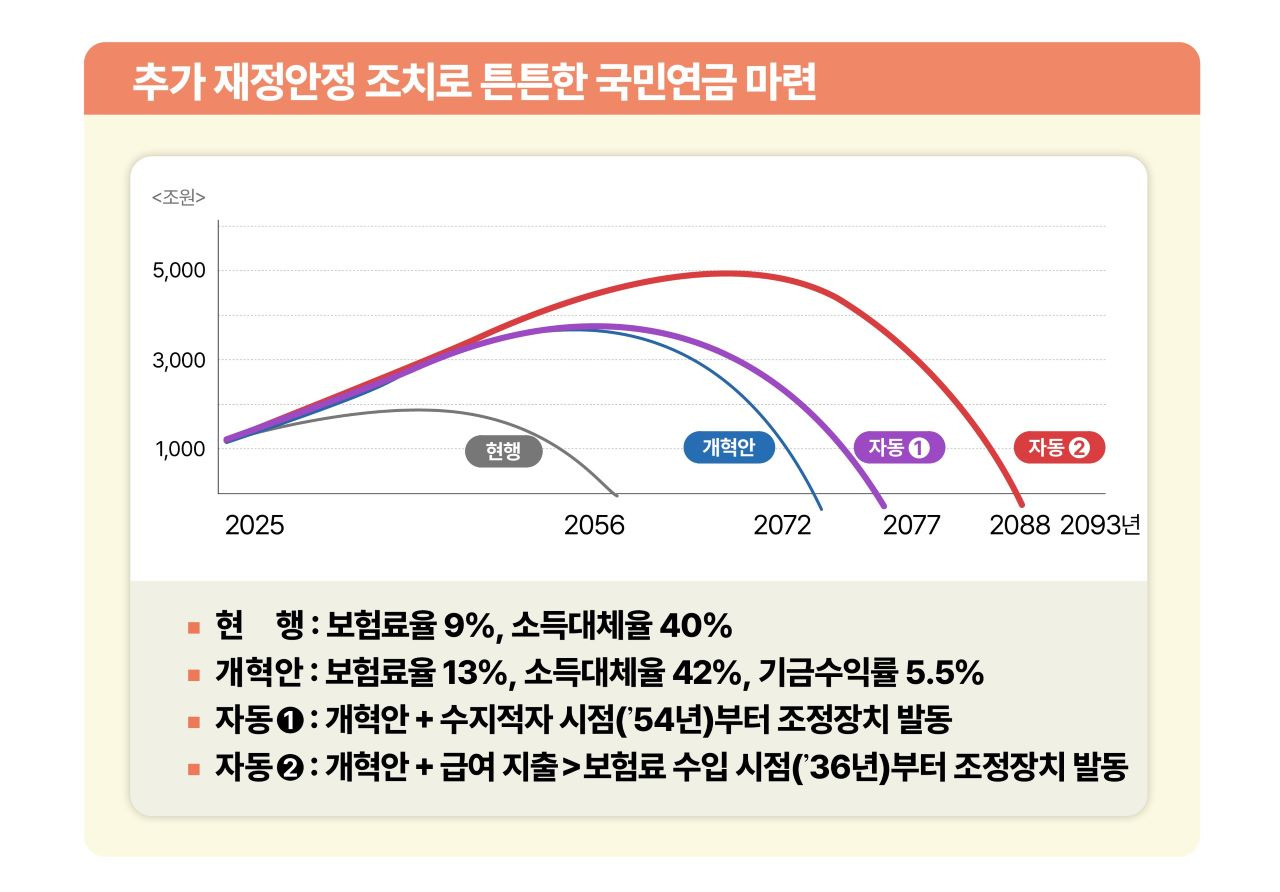 추가 재정안정 조치로 튼튼한 국민연금 마련

<조원>

5,000

3,000

1,000

현행

개혁안

자동 ❶

자동 ❷

2025 2056 2072 2077 2088 2093년

■ 현 행 : 보험료율 9%, 소득대체율 40%

■ 개혁안 : 보험료율 13%, 소득대체율 42%, 기금수익률 5.5%

■ 자동❶ : 개혁안 + 수지적자 시점('54년)부터 조정장치 발동

■ 자동❷ : 개혁안 + 급여 지출 > 보험료 수입 시점('36년)부터 조정장치 발동